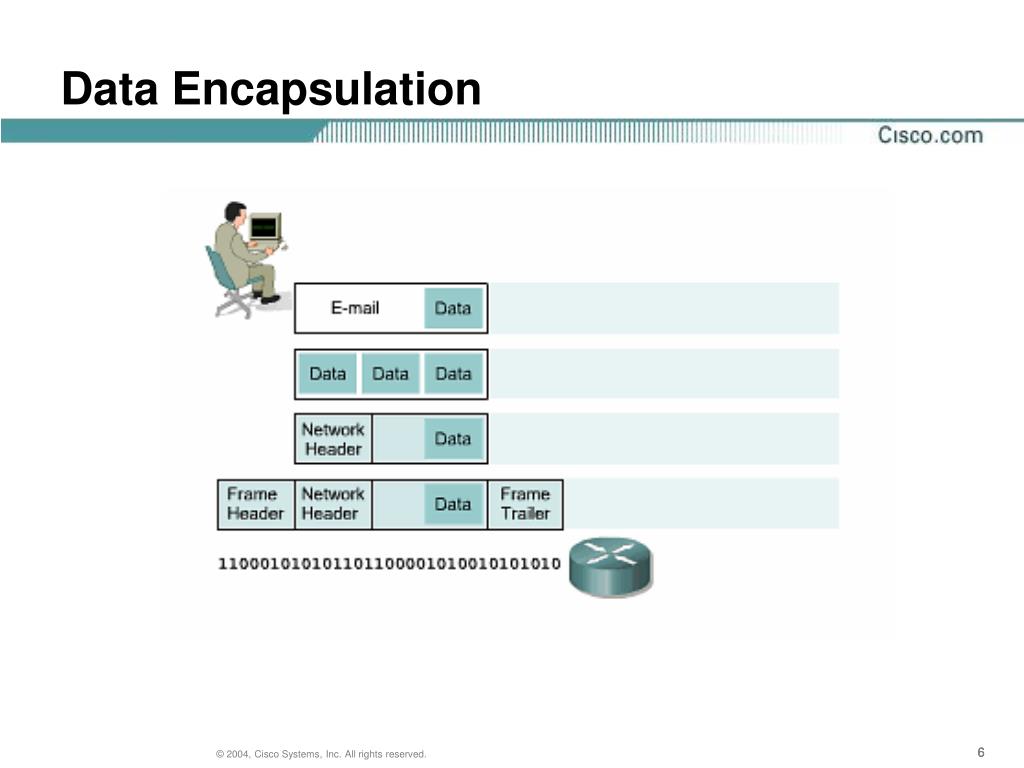 Data Encapsulation

Cisco.com

E-mail Data

Data Data Data

Network Header Data

Frame Header Network Header Data Frame Trailer

11000101010110110000101001010101010

© 2004, Cisco Systems, Inc. All rights reserved.

6